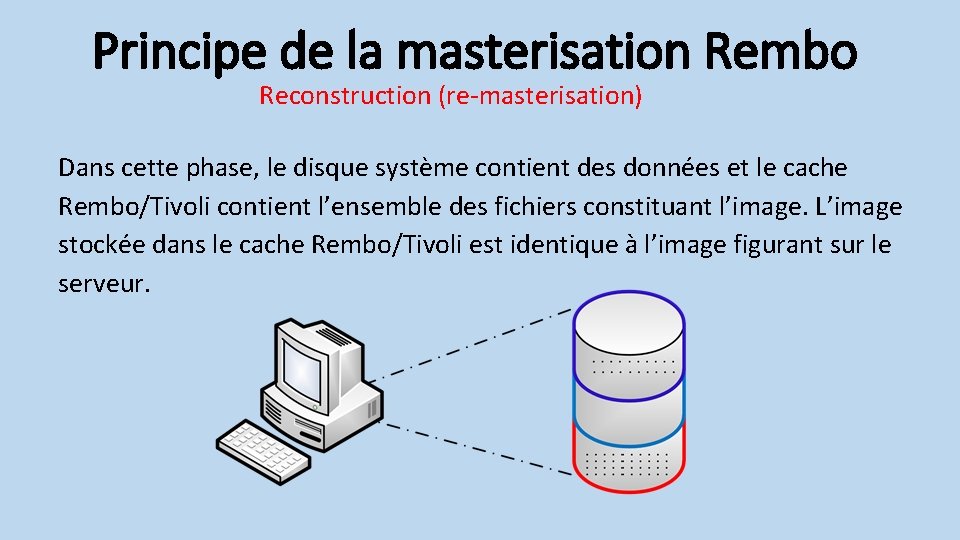 Principe de la masterisation Rembo

Reconstruction (re-masterisation)

Dans cette phase, le disque système contient des données et le cache Rembo/Tivoli contient l’ensemble des fichiers constituant l’image. L’image stockée dans le cache Rembo/Tivoli est identique à l’image figurant sur le serveur.